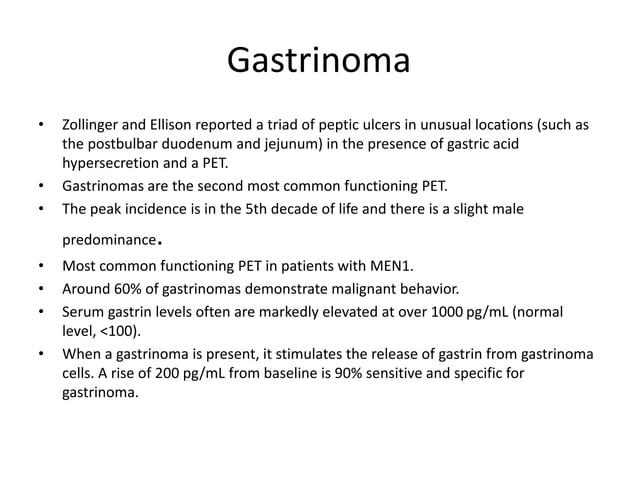 Gastrinoma

• Zollinger and Ellison reported a triad of peptic ulcers in unusual locations (such as the postbulbar duodenum and jejunum) in the presence of gastric acid hypersecretion and a PET.
• Gastrinomas are the second most common functioning PET.
• The peak incidence is in the 5th decade of life and there is a slight male predominance.
• Most common functioning PET in patients with MEN1.
• Around 60% of gastrinomas demonstrate malignant behavior.
• Serum gastrin levels often are markedly elevated at over 1000 pg/mL (normal level, <100).
• When a gastrinoma is present, it stimulates the release of gastrin from gastrinoma cells. A rise of 200 pg/mL from baseline is 90% sensitive and specific for gastrinoma.